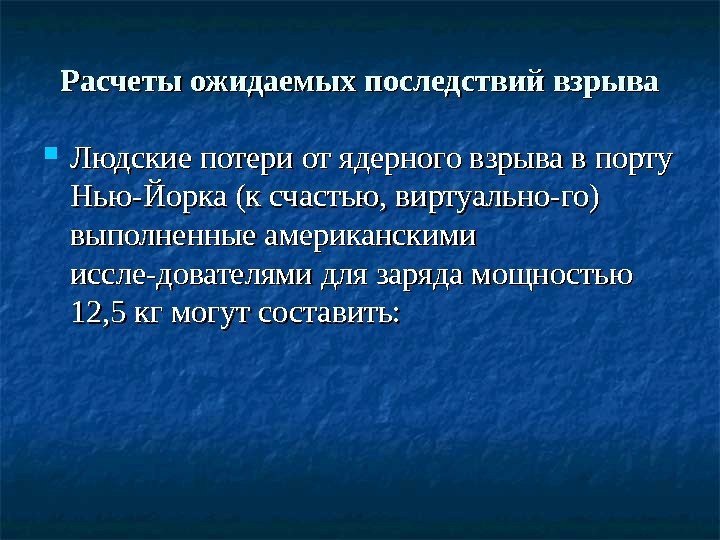 Расчеты ожидаемых последствий взрыва

Людские потери от ядерного взрыва в порту Нью-Йорка (к счастью, виртуально-го) выполненные американскими иссле-дователями для заряда мощностью 12,5 кг могут составить: